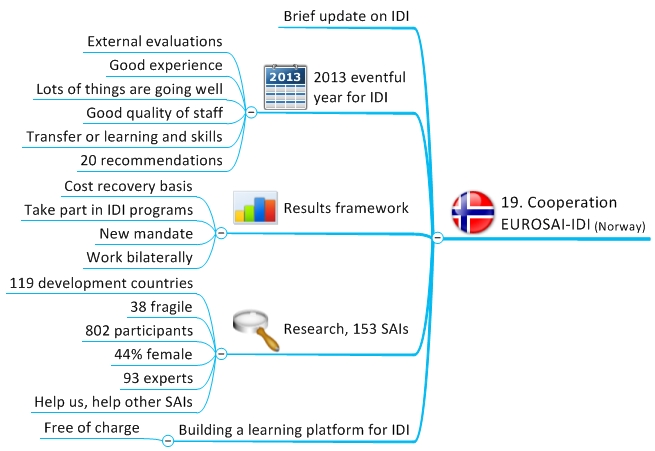 19. Cooperation EUROSAI-IDI (Norway)

Brief update on IDI

2013

2013 eventful year for IDI

External evaluations

Good experience

Lots of things are going well

Good quality of staff

Transfer or learning and skills

20 recommendations

Results framework

Cost recovery basis

Take part in IDI programs

New mandate

Work bilaterally

Research, 153 SAIs

119 development countries

38 fragile

802 participants

44% female

93 experts

Help us, help other SAIs

Building a learning platform for IDI

Free of charge